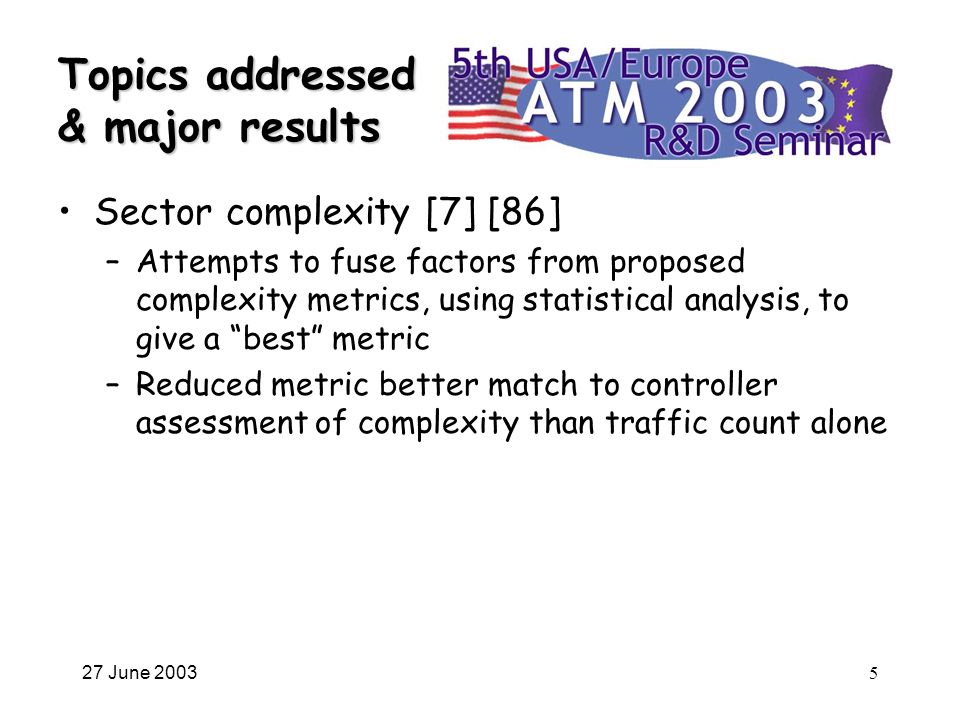 Topics addressed & major results

5th USA/Europe
ATM 2003
R&D Seminar

• Sector complexity [7] [86]
– Attempts to fuse factors from proposed complexity metrics, using statistical analysis, to give a “best” metric
– Reduced metric better match to controller assessment of complexity than traffic count alone

27 June 2003

5